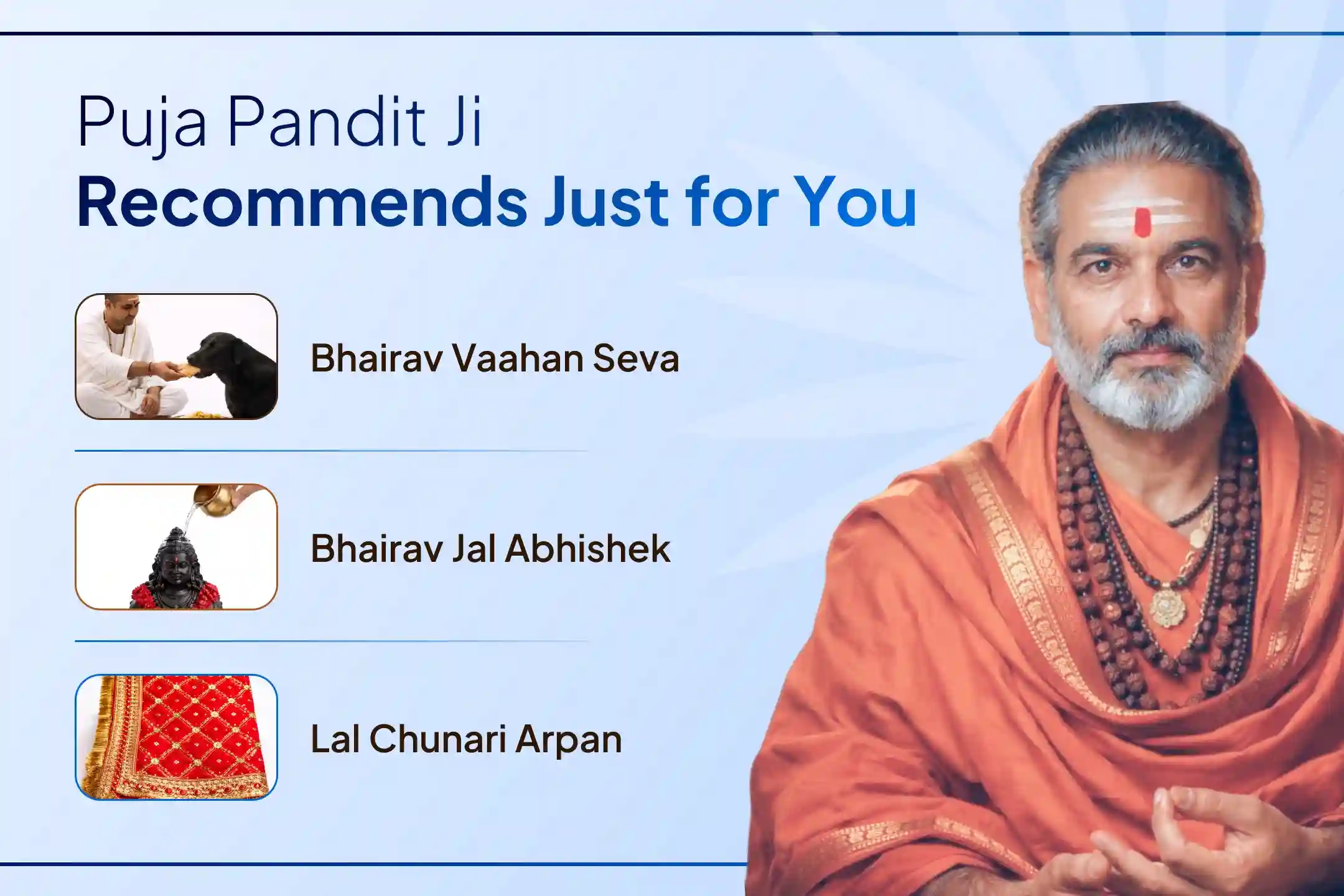 Puja Pandit Ji
Recommends Just for You

Bhairav Vaahan Seva

Bhairav Jal Abhishek

Lal Chunari Arpan